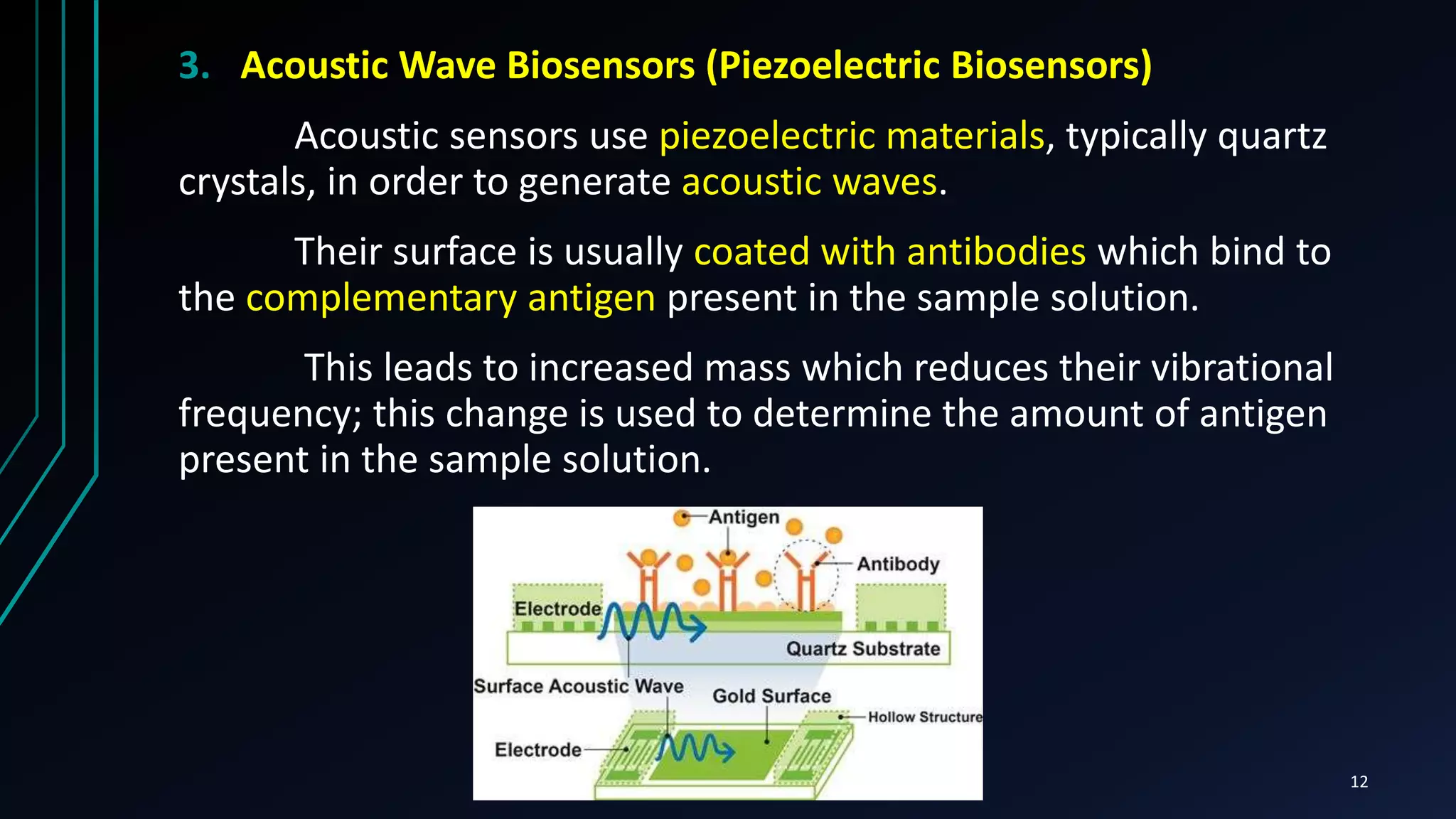 3. Acoustic Wave Biosensors (Piezoelectric Biosensors)

Acoustic sensors use piezoelectric materials, typically quartz crystals, in order to generate acoustic waves.

Their surface is usually coated with antibodies which bind to the complementary antigen present in the sample solution.

This leads to increased mass which reduces their vibrational frequency; this change is used to determine the amount of antigen present in the sample solution.

Antigen
Antibody
Electrode
Quartz Substrate
Surface Acoustic Wave
Gold Surface
Hollow Structure
Electrode

12